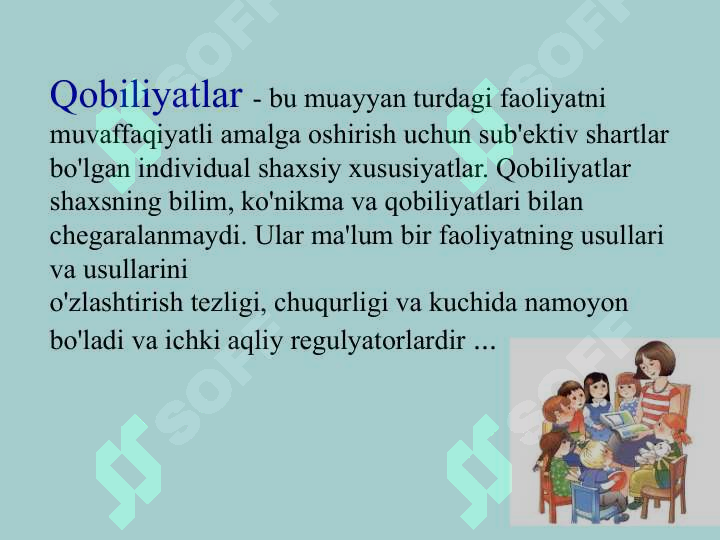 Qobiliyatlar - bu muayyan turdagi faoliyatni muvaffaqiyatli amalga oshirish uchun sub'ektiv shartlar bo'lgan individual shaxsiy xususiyatlar. Qobiliyatlar shaxsning bilim, ko'nikma va qobiliyatlari bilan chegaralanmaydi. Ular ma'lum bir faoliyatning usullari va usullarini
o'zlashtirish tezligi, chuqurligi va kuchida namoyon bo'ladi va ichki aqliy regulyatorlardir ...

SOFF SOFF SOFF SOFF